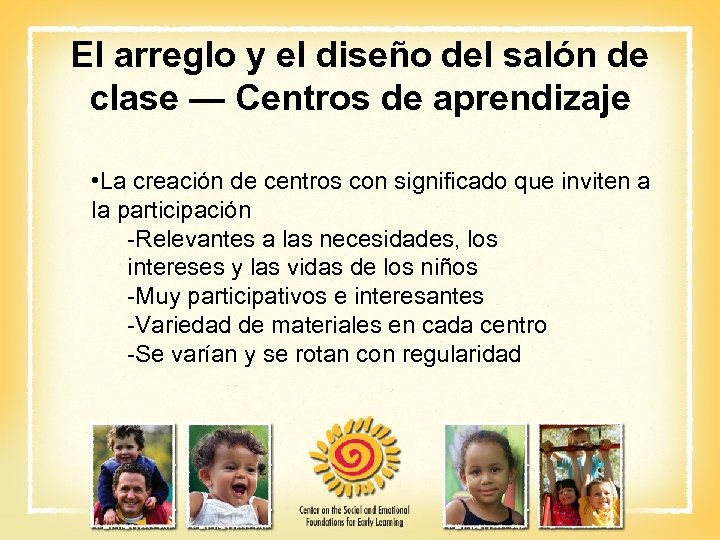 El arreglo y el diseño del salón de clase — Centros de aprendizaje

•La creación de centros con significado que inviten a la participación
-Relevantes a las necesidades, los intereses y las vidas de los niños
-Muy participativos e interesantes
-Variedad de materiales en cada centro
-Se varían y se rotan con regularidad

Center on the Social and Emotional Foundations for Early Learning